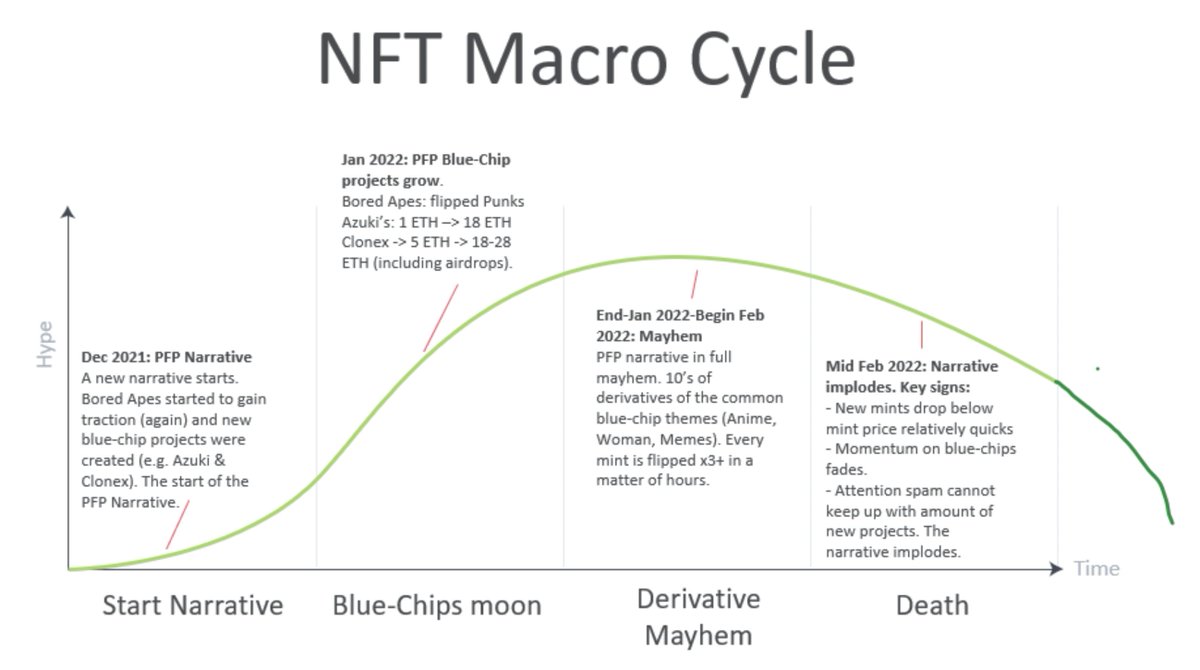 NFT Macro Cycle

Hype

Dec 2021: PFP Narrative
A new narrative starts. Bored Apes started to gain traction (again) and new blue-chip projects were created (e.g. Azuki & Clonex). The start of the PFP Narrative.

Jan 2022: PFP Blue-Chip projects grow.
Bored Apes: flipped Punks
Azuki's: 1 ETH –> 18 ETH
Clonex -> 5 ETH -> 18-28 ETH (including airdrops).

End-Jan 2022-Begin Feb 2022: Mayhem
PFP narrative in full mayhem. 10's of derivatives of the common blue-chip themes (Anime, Woman, Memes). Every mint is flipped x3+ in a matter of hours.

Mid Feb 2022: Narrative implodes. Key signs:
- New mints drop below mint price relatively quicks
- Momentum on blue-chips fades.
- Attention spam cannot keep up with amount of new projects. The narrative implodes.

Time

Start Narrative

Blue-Chips moon

Derivative Mayhem

Death